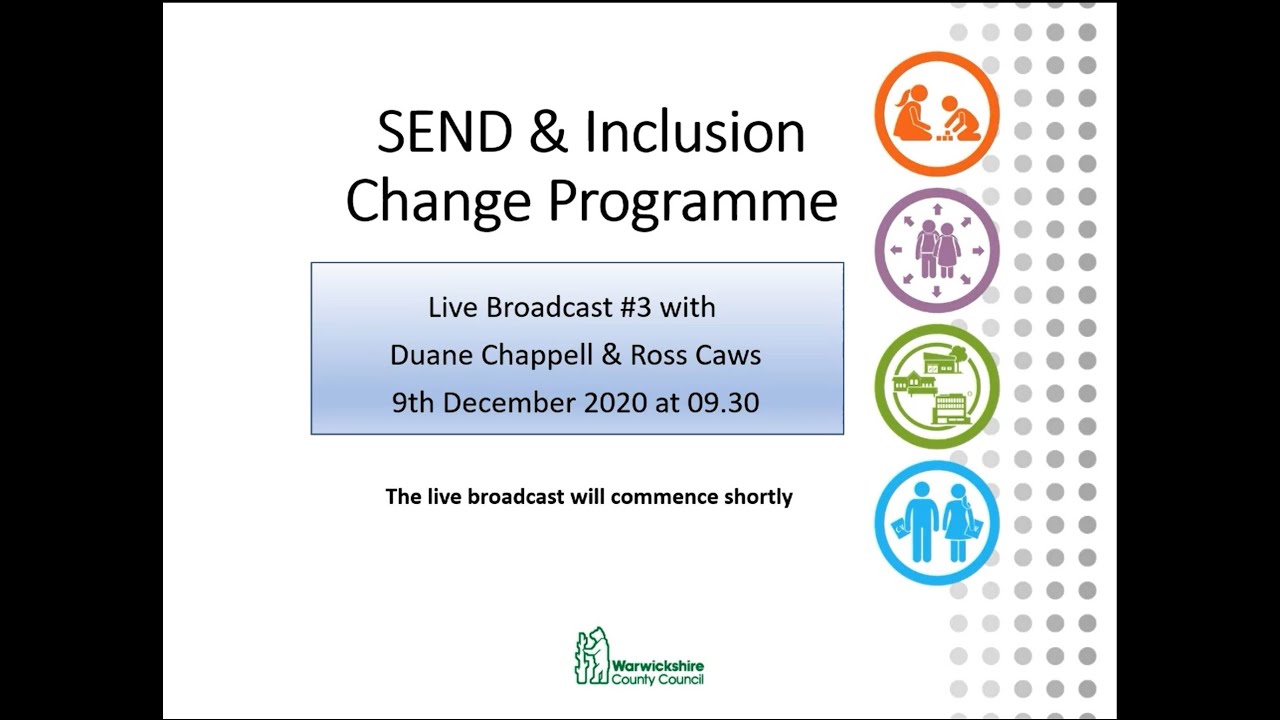 SEND & Inclusion Change Programme

Live Broadcast #3 with
Duane Chappell & Ross Caws
9th December 2020 at 09.30

The live broadcast will commence shortly

Warwickshire County Council